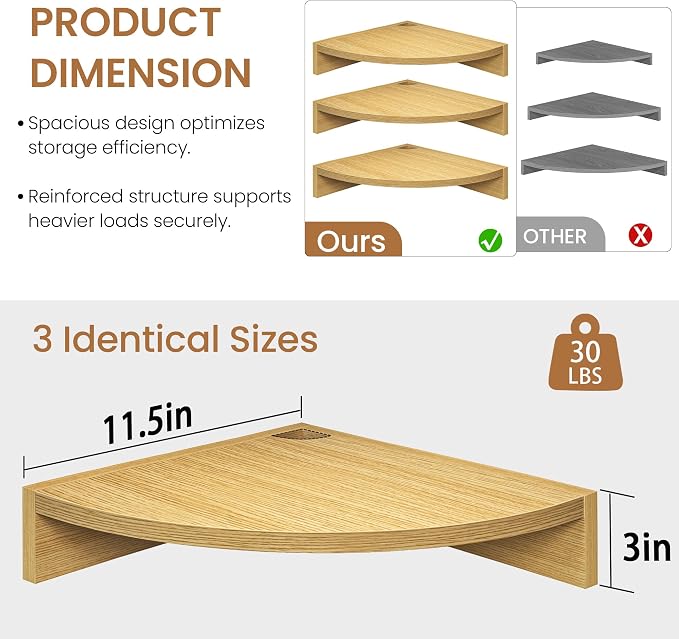 PRODUCT DIMENSION

• Spacious design optimizes storage efficiency.

• Reinforced structure supports heavier loads securely.

Ours

OTHER

3 Identical Sizes

30 LBS

11.5in

3in